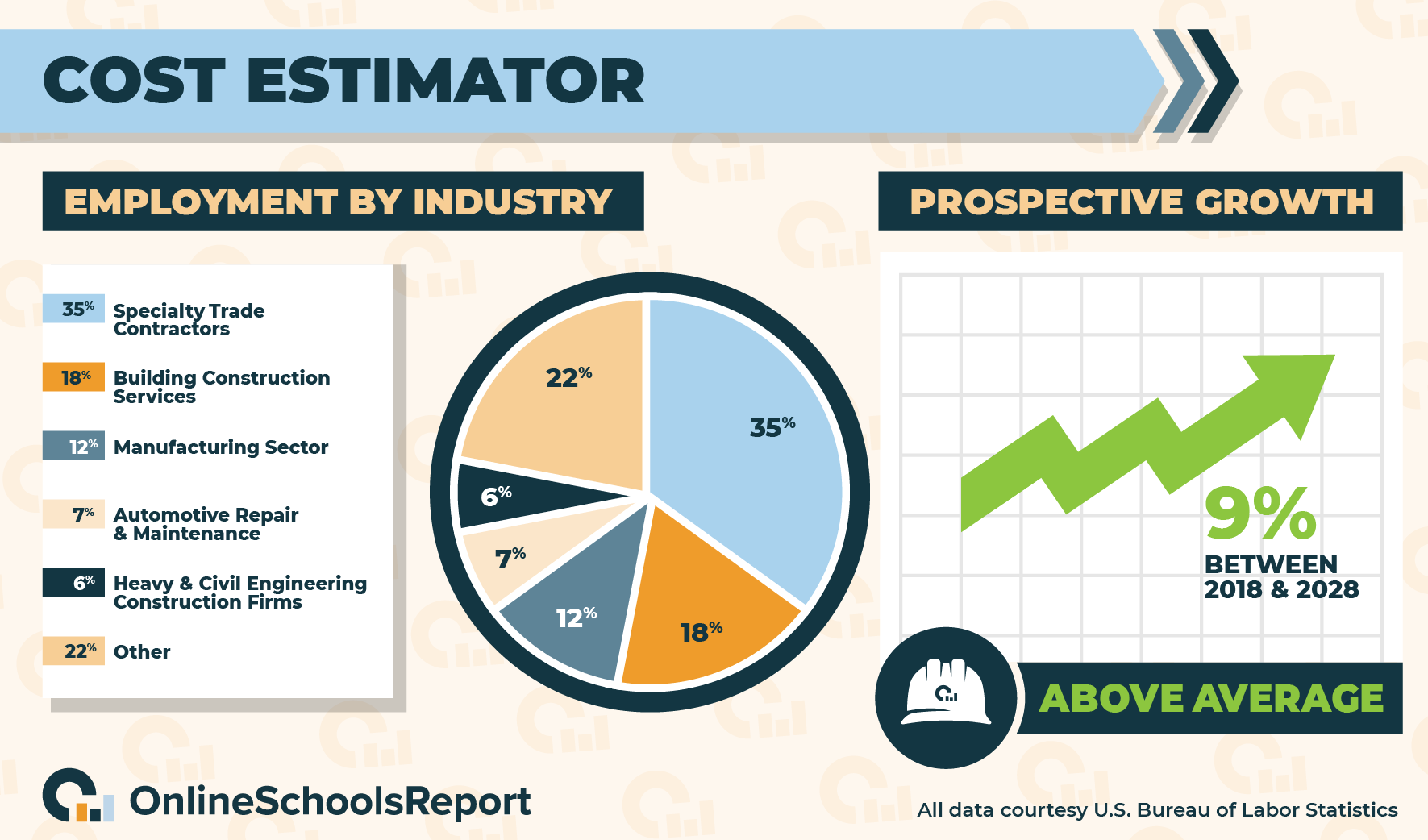 COST ESTIMATOR

EMPLOYMENT BY INDUSTRY

35% Specialty Trade Contractors

18% Building Construction Services

12% Manufacturing Sector

7% Automotive Repair & Maintenance

6% Heavy & Civil Engineering Construction Firms

22% Other

22%
35%
6%
7%
12%
18%

PROSPECTIVE GROWTH

9%
BETWEEN 2018 & 2028

ABOVE AVERAGE

OnlineSchoolsReport

All data courtesy U.S. Bureau of Labor Statistics